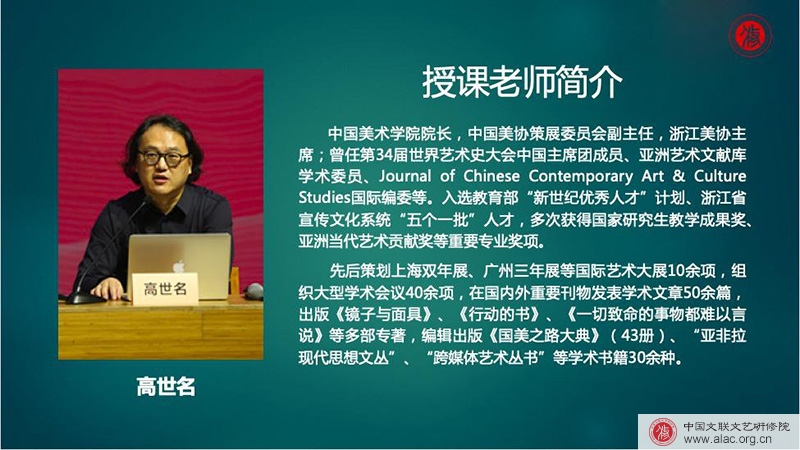 授课老师简介

中国美术学院院长，中国美协策展委员会副主任，浙江美协主席；曾任第34届世界艺术史大会中国主席团成员、亚洲艺术文献库学术委员、Journal of Chinese Contemporary Art & Culture Studies国际编委等。入选教育部“新世纪优秀人才”计划、浙江省宣传文化系统“五个一批”人才，多次获得国家研究生教学成果奖、亚洲当代艺术贡献奖等重要专业奖项。

先后策划上海双年展、广州三年展等国际艺术大展10余项，组织大型学术会议40余项，在国内外重要刊物发表学术文章50余篇，出版《镜子与面具》、《行动的书》、《一切致命的事物都难以言说》等多部专著，编辑出版《国美之路大典》（43册）、“亚非拉现代思想文丛”、“跨媒体艺术丛书”等学术书籍30余种。

高世名

高世名

中国文联文艺研修院
www.alac.org.cn